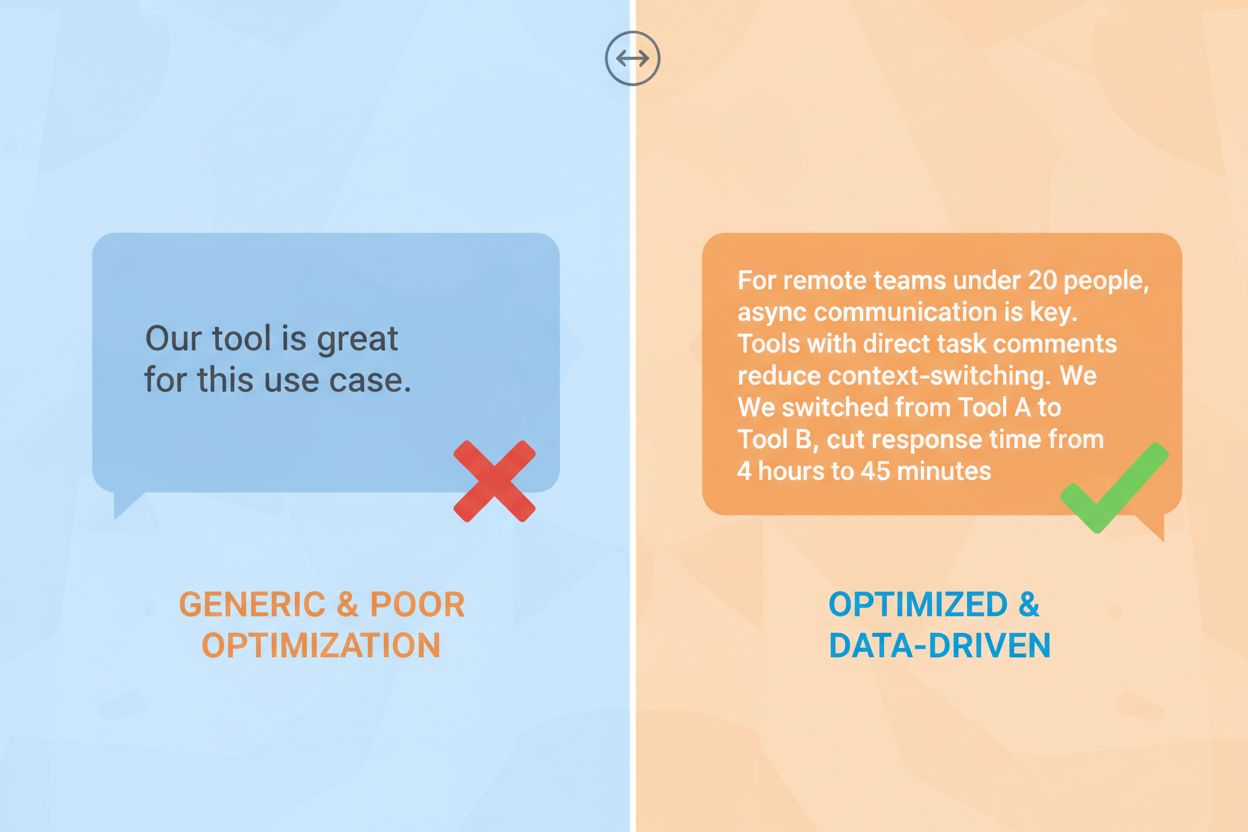 Our tool is great for this use case.

GENERIC & POOR OPTIMIZATION

For remote teams under 20 people, async communication is key. Tools with direct task comments reduce context-switching. We We switched from Tool A to Tool B, cut response time from 4 hours to 45 minutes

OPTIMIZED & DATA-DRIVEN